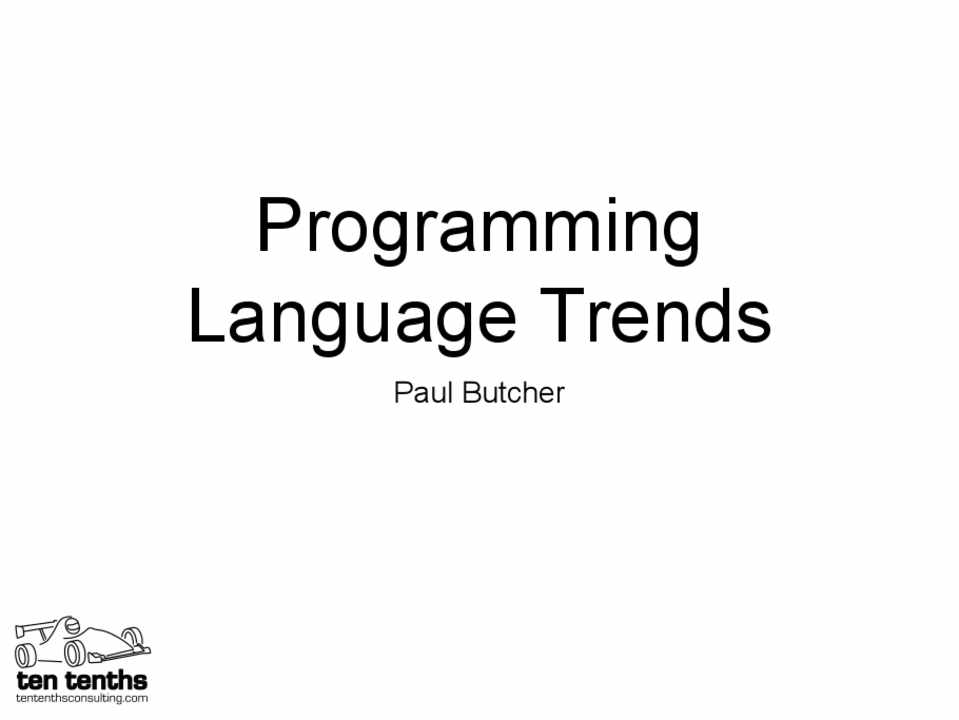 Programming Language Trends

Paul Butcher

ten tenths
tententhsconsulting.com